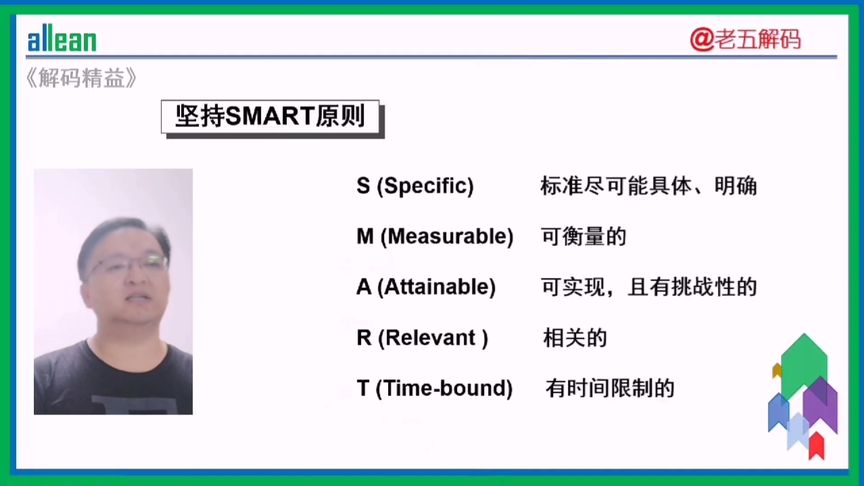 allean

@老五解码

《解码精益》

坚持SMART原则

S (Specific) 标准尽可能具体、明确

M (Measurable) 可衡量的

A (Attainable) 可实现，且有挑战性的

R (Relevant ) 相关的

T (Time-bound) 有时间限制的